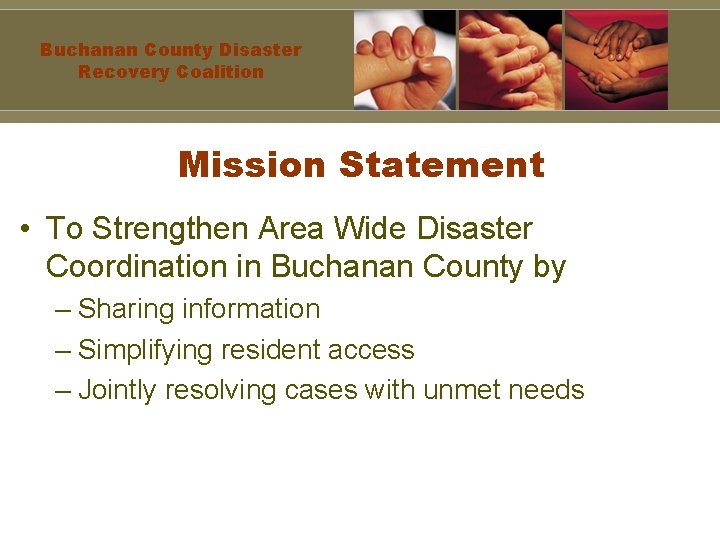 Buchanan County Disaster Recovery Coalition

Mission Statement

• To Strengthen Area Wide Disaster Coordination in Buchanan County by
– Sharing information
– Simplifying resident access
– Jointly resolving cases with unmet needs